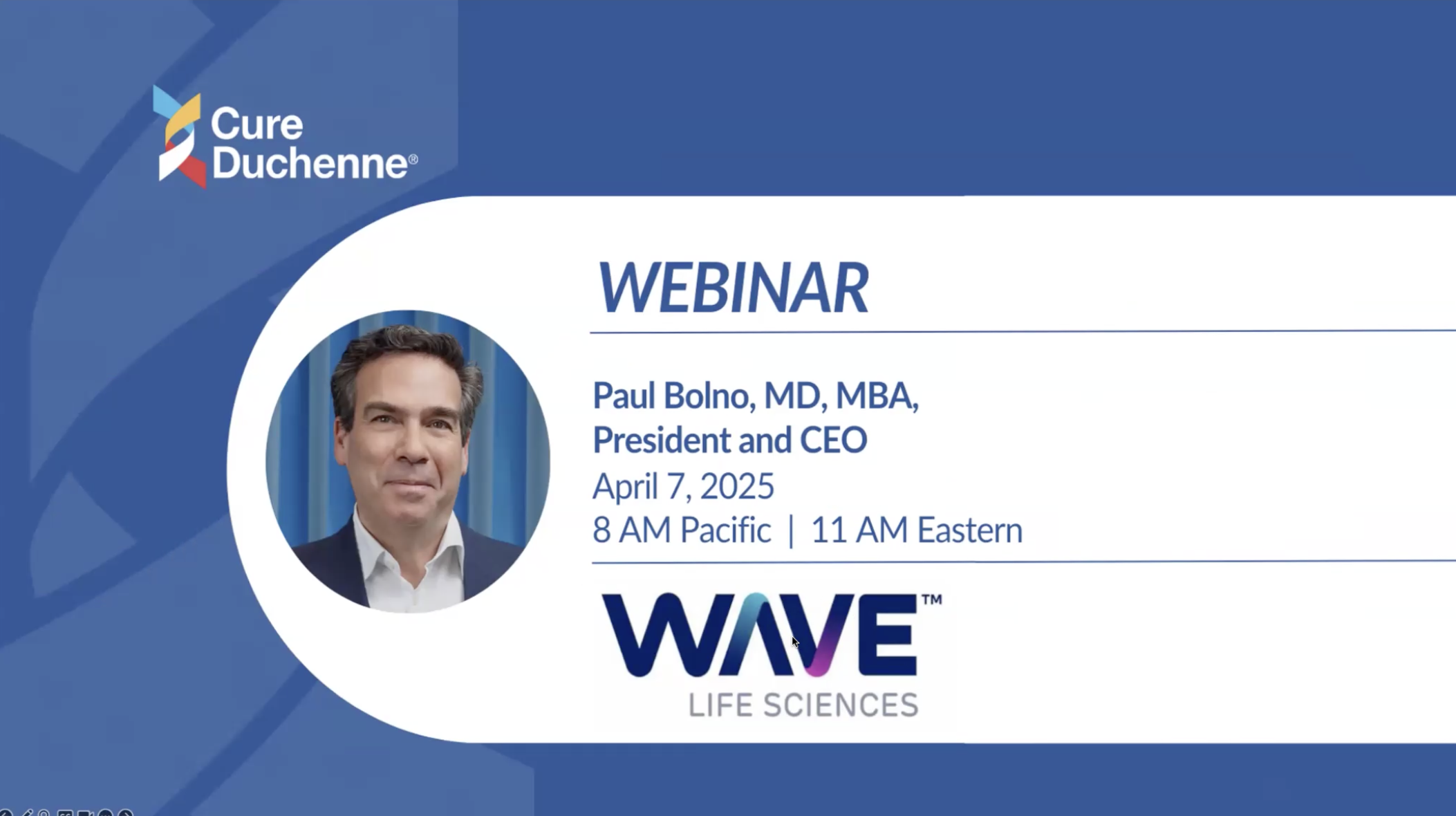 Cure Duchenne®

WEBINAR

Paul Bolno, MD, MBA, President and CEO
April 7, 2025
8 AM Pacific | 11 AM Eastern

WAVE™
LIFE SCIENCES